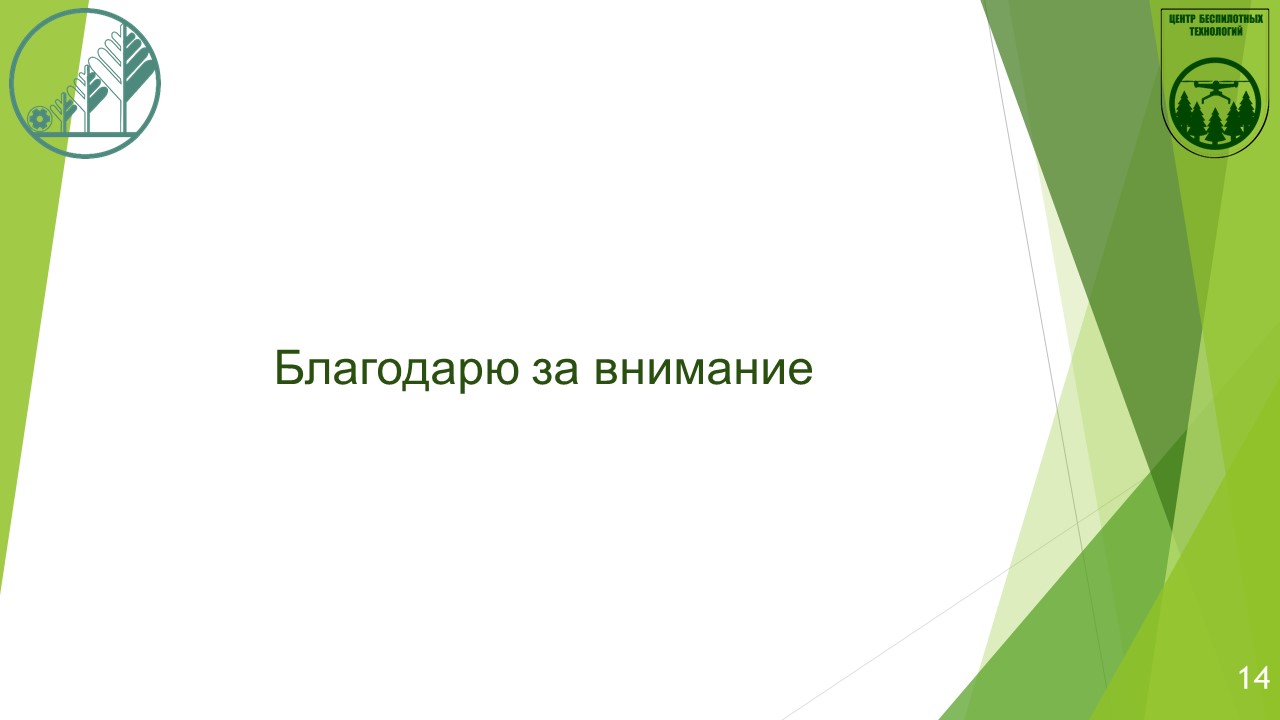 ЦЕНТР БЕСПИЛОТНЫХ ТЕХНОЛОГИЙ

Благодарю за внимание

14